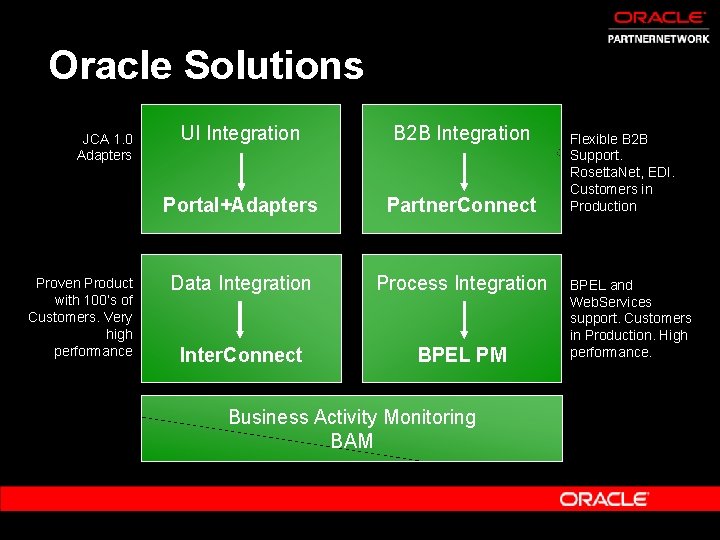 ORACLE
PARTNERNETWORK

Oracle Solutions

JCA 1.0 Adapters

UI Integration

Portal+Adapters

B2B Integration

PartnerConnect

Flexible B2B Support. RosettaNet, EDI. Customers in Production

Proven Product with 100's of Customers. Very high performance

Data Integration

InterConnect

Process Integration

BPEL PM

BPEL and WebServices support. Customers in Production. High performance.

Business Activity Monitoring
BAM

ORACLE